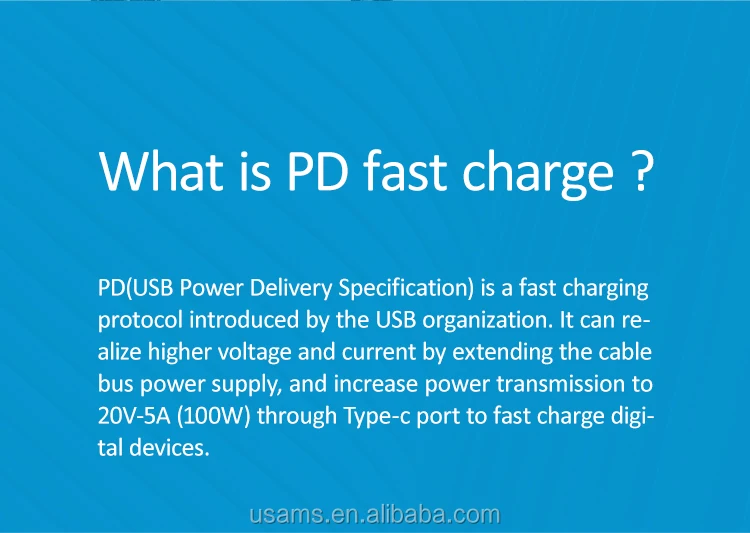 What is PD fast charge ?

PD(USB Power Delivery Specification) is a fast charging protocol introduced by the USB organization. It can realize higher voltage and current by extending the cable bus power supply, and increase power transmission to 20V-5A (100W) through Type-c port to fast charge digital devices.

usams.en.alibaba.com